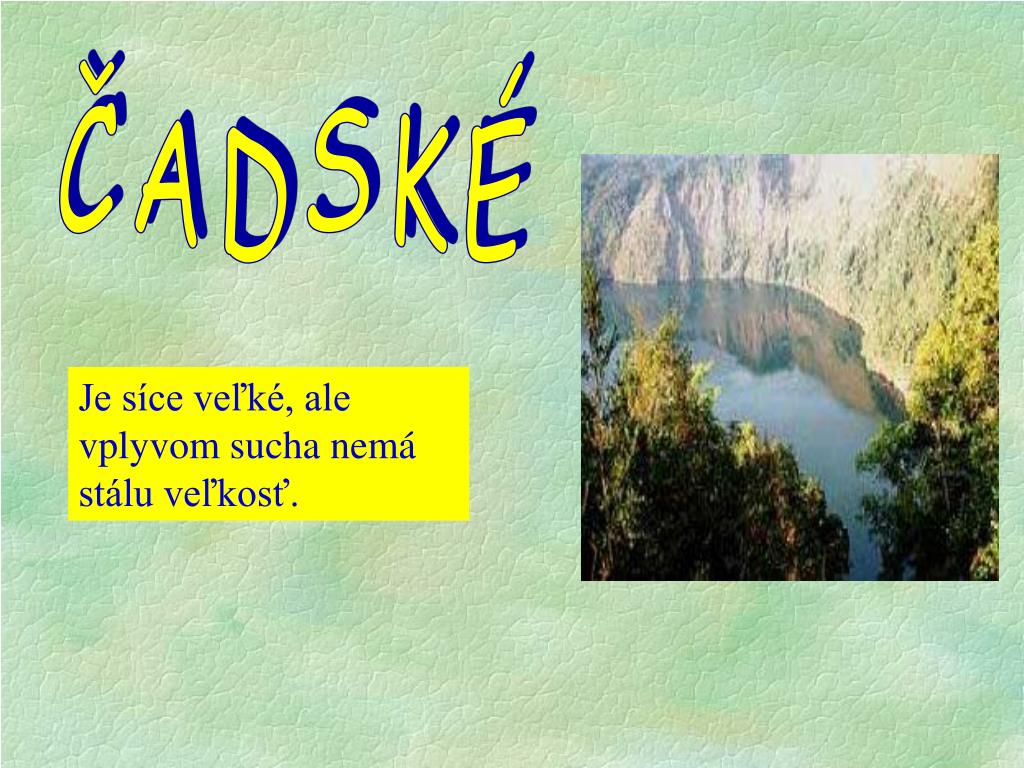 ČADSKÉ

Je síce veľké, ale vplyvom sucha nemá stálu veľkosť.